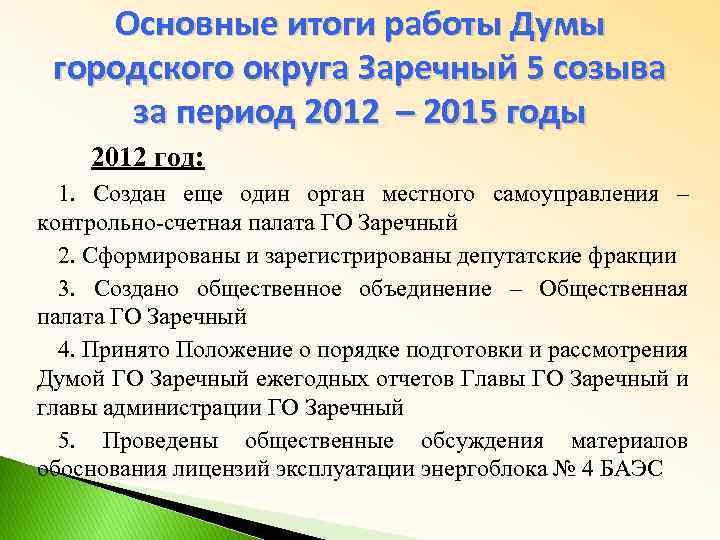 Основные итоги работы Думы городского округа Заречный 5 созыва за период 2012 – 2015 годы

2012 год:

1. Создан еще один орган местного самоуправления – контрольно-счетная палата ГО Заречный

2. Сформированы и зарегистрированы депутатские фракции

3. Создано общественное объединение – Общественная палата ГО Заречный

4. Принято Положение о порядке подготовки и рассмотрения Думой ГО Заречный ежегодных отчетов Главы ГО Заречный и главы администрации ГО Заречный

5. Проведены общественные обсуждения материалов обоснования лицензий эксплуатации энергоблока № 4 БАЭС